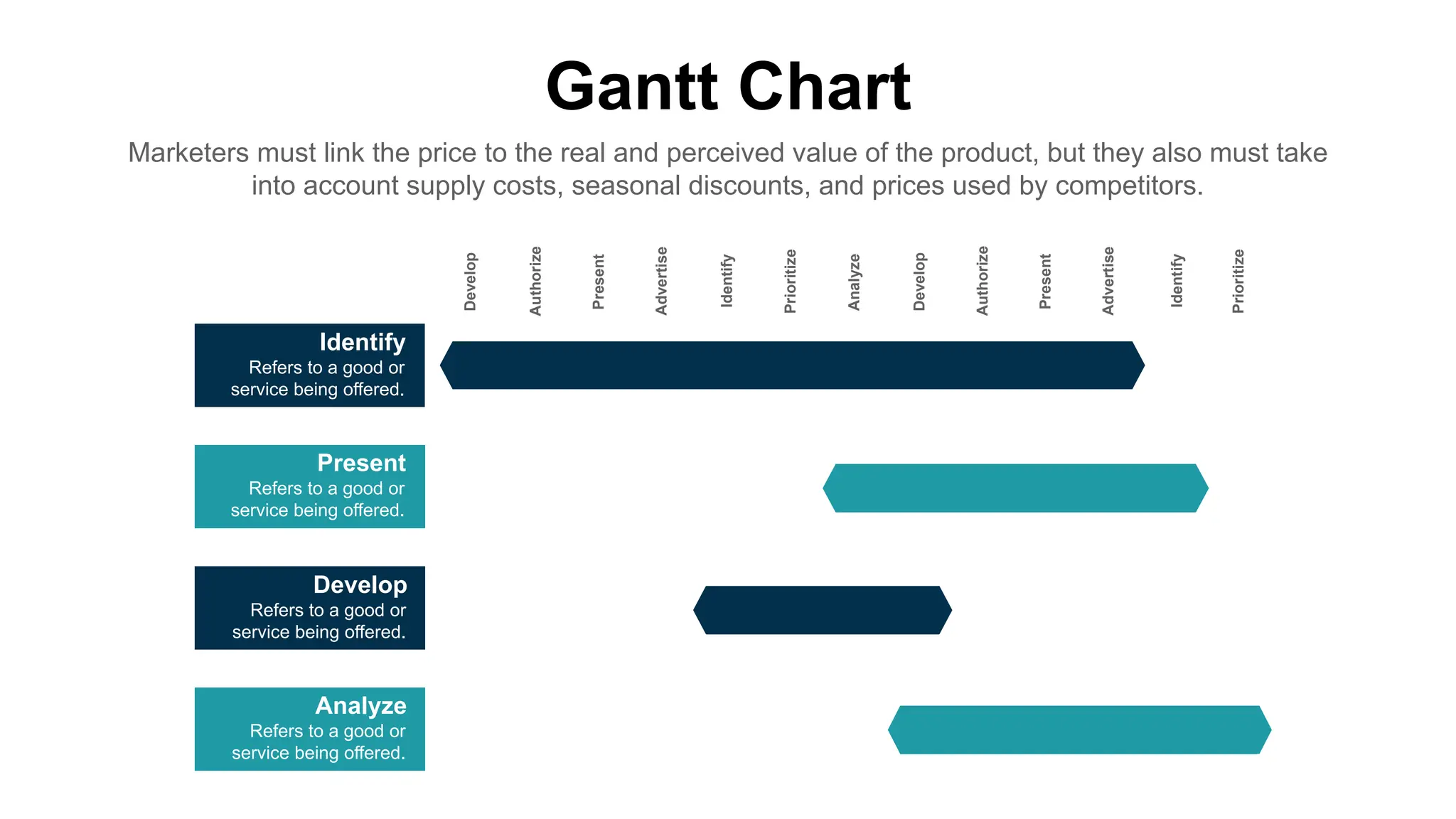 Gantt Chart

Marketers must link the price to the real and perceived value of the product, but they also must take into account supply costs, seasonal discounts, and prices used by competitors.

Develop Authorize Present Advertise Identify Prioritize Analyze Develop Authorize Present Advertise Identify Prioritize

Identify
Refers to a good or service being offered.

Present
Refers to a good or service being offered.

Develop
Refers to a good or service being offered.

Analyze
Refers to a good or service being offered.